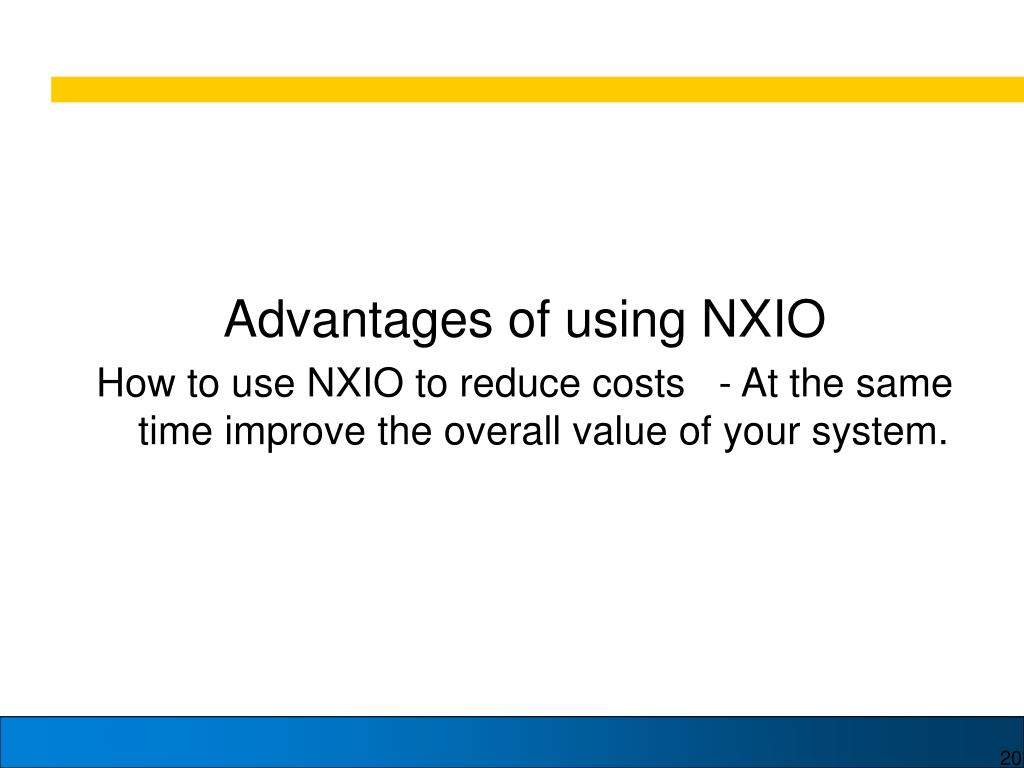 Advantages of using NXIO

How to use NXIO to reduce costs - At the same time improve the overall value of your system.

20